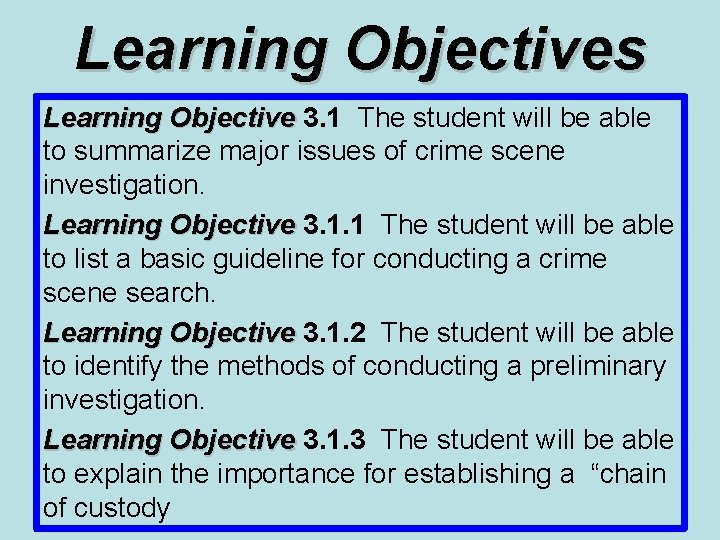 Learning Objectives

Learning Objective 3.1 The student will be able to summarize major issues of crime scene investigation.

Learning Objective 3.1.1 The student will be able to list a basic guideline for conducting a crime scene search.

Learning Objective 3.1.2 The student will be able to identify the methods of conducting a preliminary investigation.

Learning Objective 3.1.3 The student will be able to explain the importance for establishing a “chain of custody